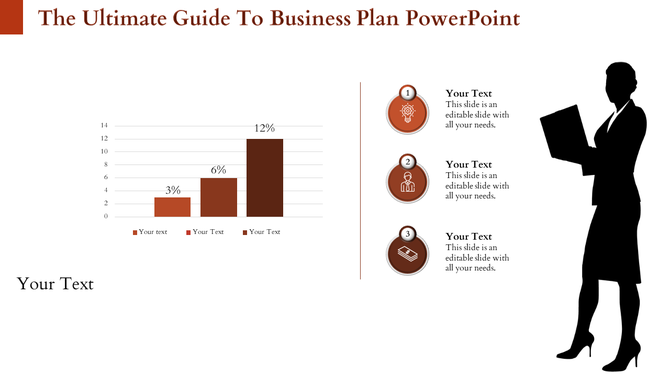 The Ultimate Guide To Business Plan PowerPoint

14
12
10
8
6
4
2
0

3%
6%
12%

Your text
Your Text
Your Text

Your Text

1
Your Text
This slide is an editable slide with all your needs.

2
Your Text
This slide is an editable slide with all your needs.

3
Your Text
This slide is an editable slide with all your needs.